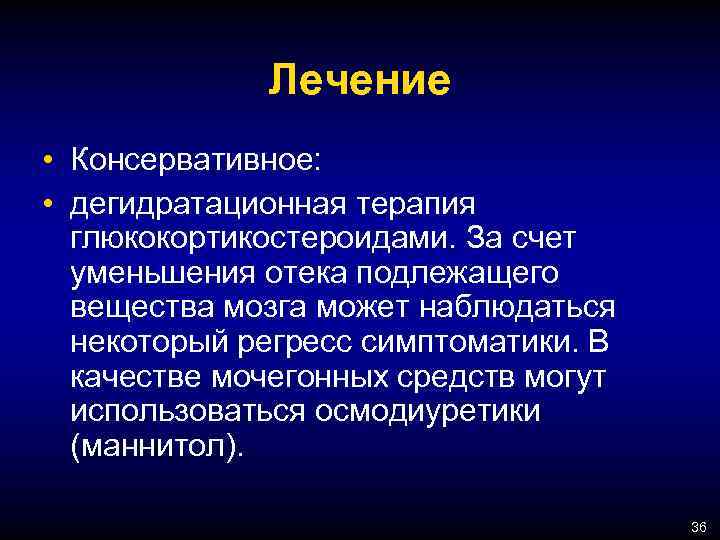 Лечение

• Консервативное:

• дегидратационная терапия глюкокортикостероидами. За счет уменьшения отека подлежащего вещества мозга может наблюдаться некоторый регресс симптоматики. В качестве мочегонных средств могут использоваться осмодиуретики (маннитол).

36